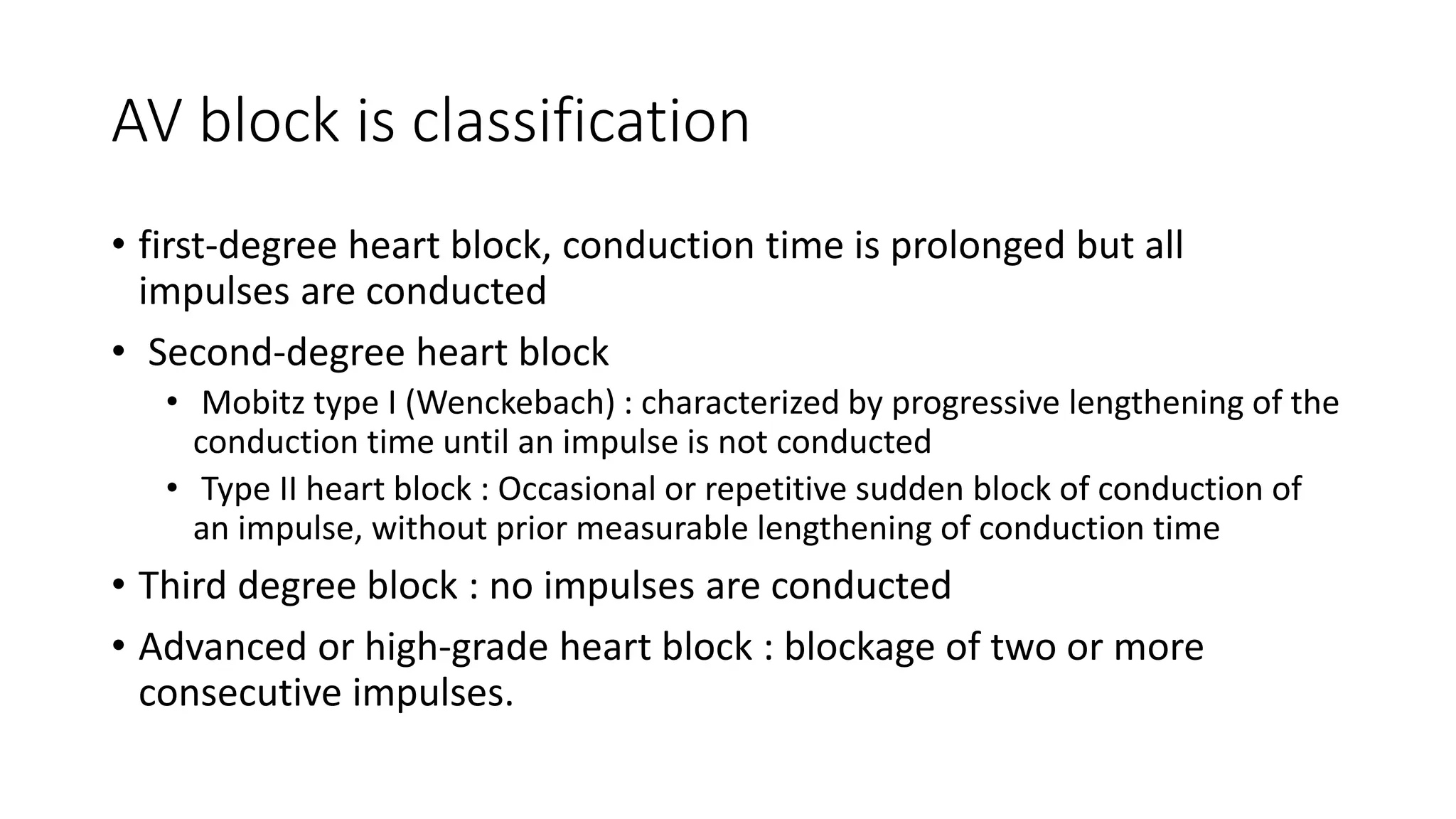 AV block is classification

• first-degree heart block, conduction time is prolonged but all impulses are conducted

• Second-degree heart block

  • Mobitz type I (Wenckebach) : characterized by progressive lengthening of the conduction time until an impulse is not conducted

  • Type II heart block : Occasional or repetitive sudden block of conduction of an impulse, without prior measurable lengthening of conduction time

• Third degree block : no impulses are conducted

• Advanced or high-grade heart block : blockage of two or more consecutive impulses.